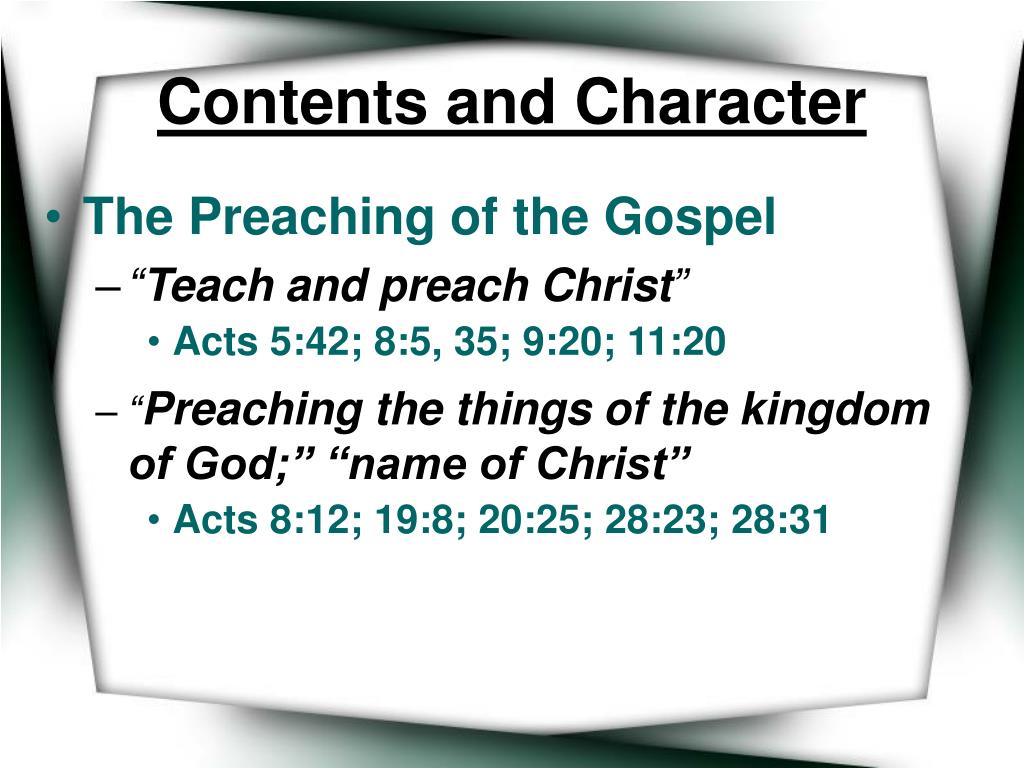 Contents and Character

• The Preaching of the Gospel
– “Teach and preach Christ”
• Acts 5:42; 8:5, 35; 9:20; 11:20
– “Preaching the things of the kingdom of God;” “name of Christ”
• Acts 8:12; 19:8; 20:25; 28:23; 28:31